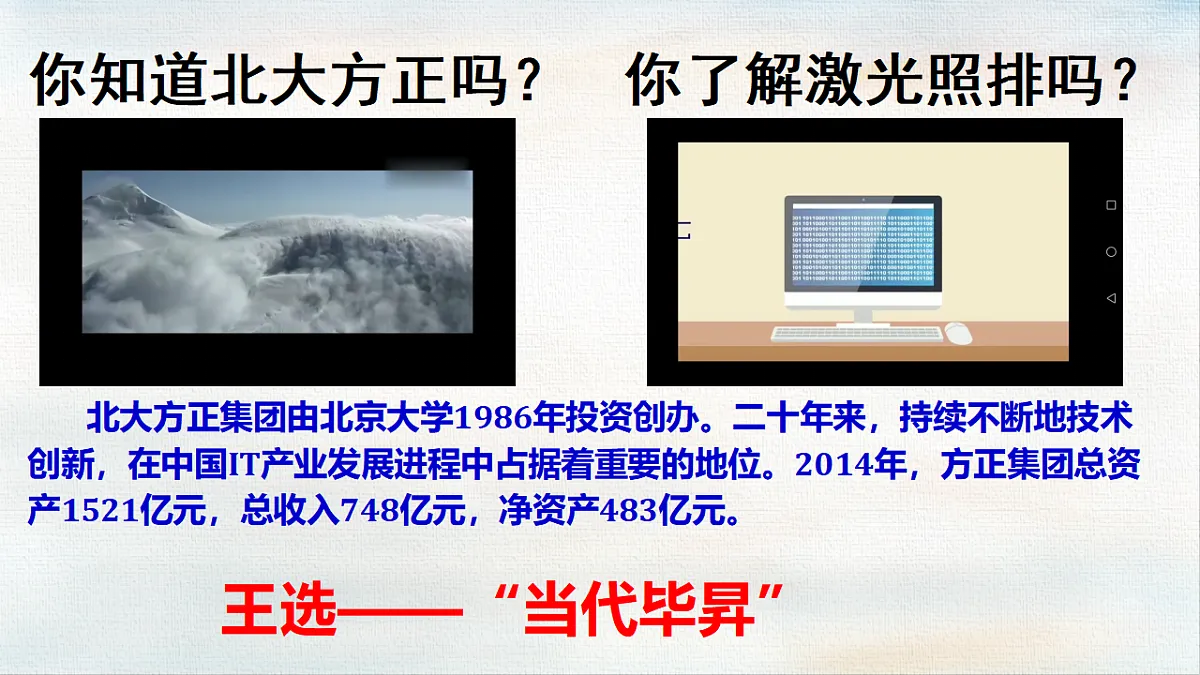 你知道北大方正吗？ 你了解激光照排吗？

北大方正集团由北京大学1986年投资创办。二十年来，持续不断地技术创新，在中国IT产业发展进程中占据着重要的地位。2014年，方正集团总资产1521亿元，总收入748亿元，净资产483亿元。

王选——“当代毕昇”